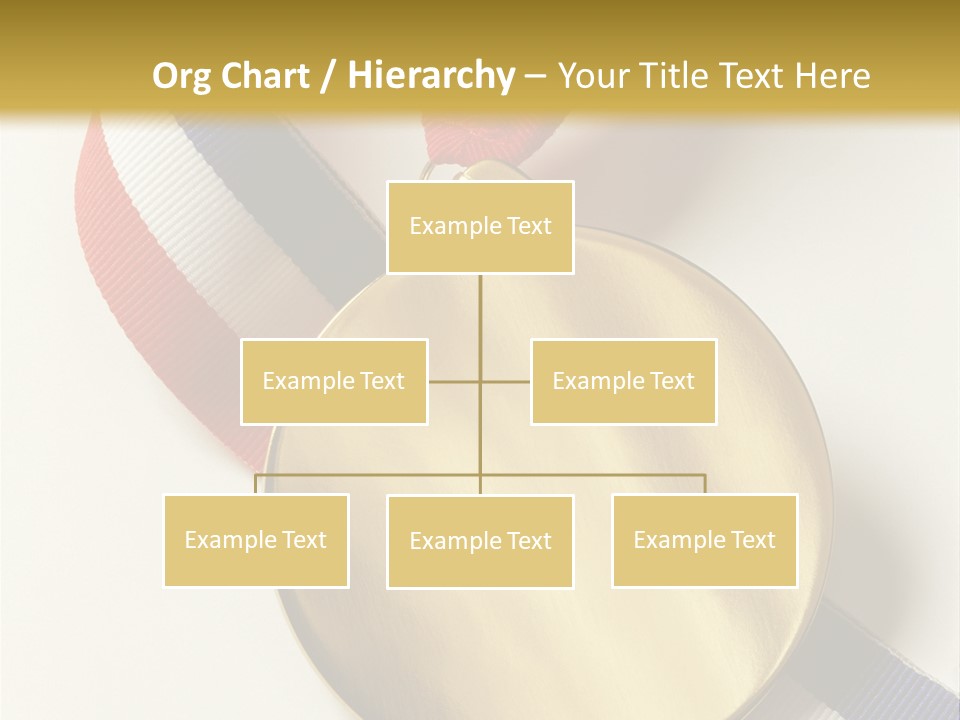 Org Chart / Hierarchy – Your Title Text Here

Example Text

Example Text

Example Text

Example Text

Example Text

Example Text